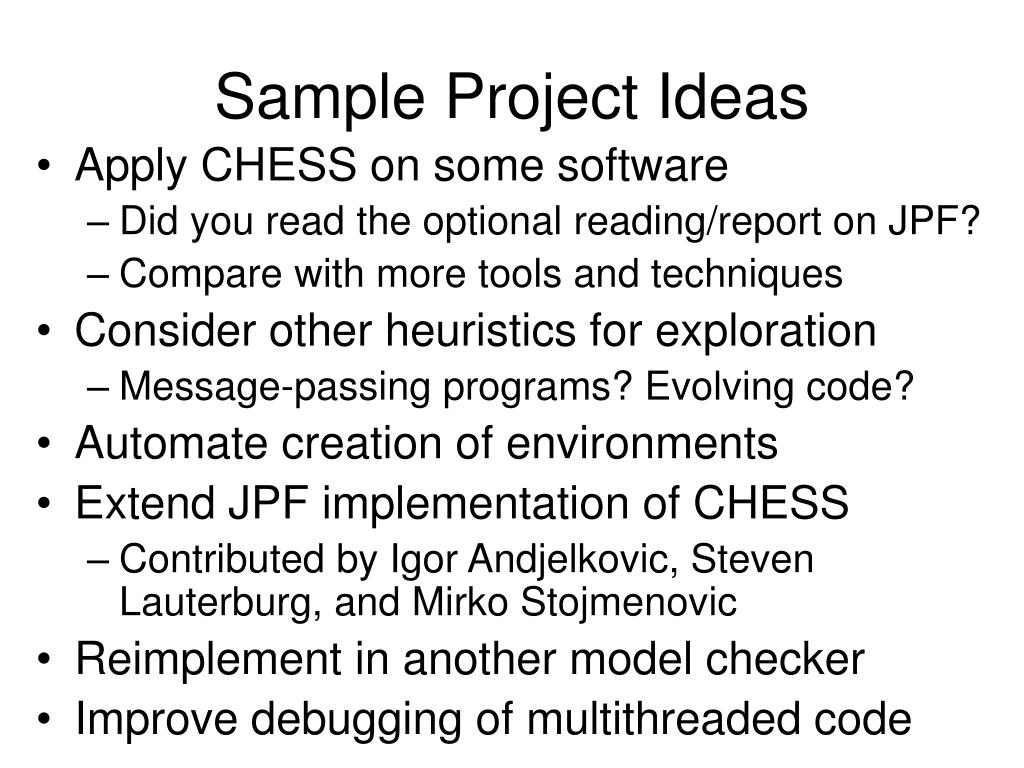 Sample Project Ideas

• Apply CHESS on some software
– Did you read the optional reading/report on JPF?
– Compare with more tools and techniques
• Consider other heuristics for exploration
– Message-passing programs? Evolving code?
• Automate creation of environments
• Extend JPF implementation of CHESS
– Contributed by Igor Andjelkovic, Steven Lauterburg, and Mirko Stojmenovic
• Reimplement in another model checker
• Improve debugging of multithreaded code